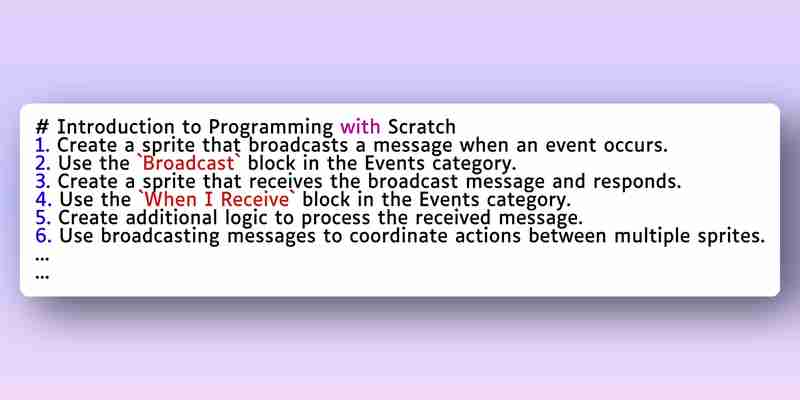 # Introduction to Programming with Scratch
1. Create a sprite that broadcasts a message when an event occurs.
2. Use the `Broadcast` block in the Events category.
3. Create a sprite that receives the broadcast message and responds.
4. Use the `When I Receive` block in the Events category.
5. Create additional logic to process the received message.
6. Use broadcasting messages to coordinate actions between multiple sprites.
...
...